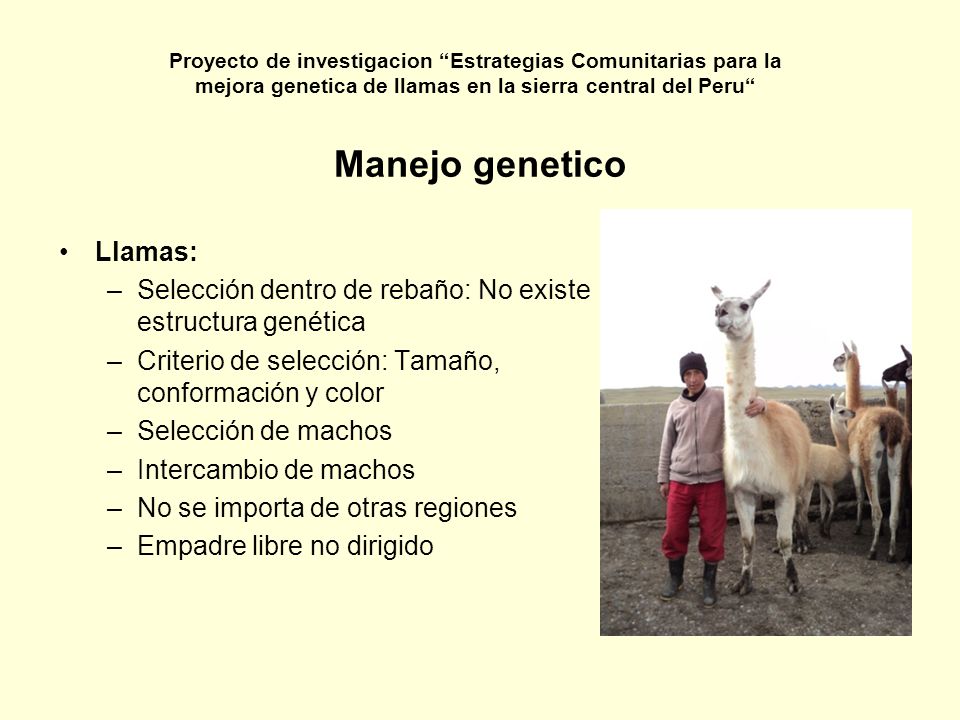 Proyecto de investigacion “Estrategias Comunitarias para la mejora genetica de llamas en la sierra central del Peru“

Manejo genetico

• Llamas:
– Selección dentro de rebaño: No existe estructura genética
– Criterio de selección: Tamaño, conformación y color
– Selección de machos
– Intercambio de machos
– No se importa de otras regiones
– Empadre libre no dirigido